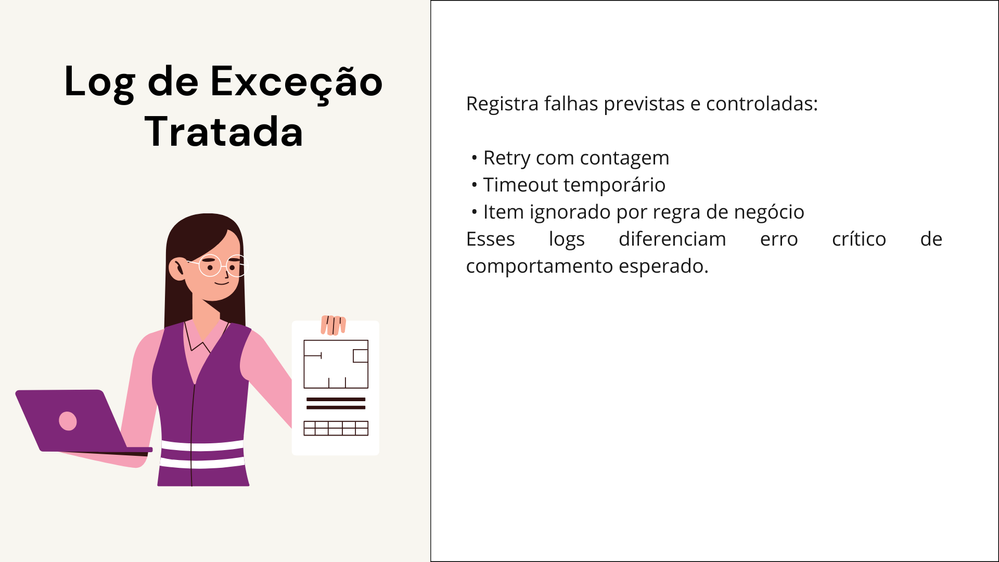 Log de Exceção Tratada

Registra falhas previstas e controladas:

• Retry com contagem
• Timeout temporário
• Item ignorado por regra de negócio
Esses logs diferenciam erro crítico de comportamento esperado.